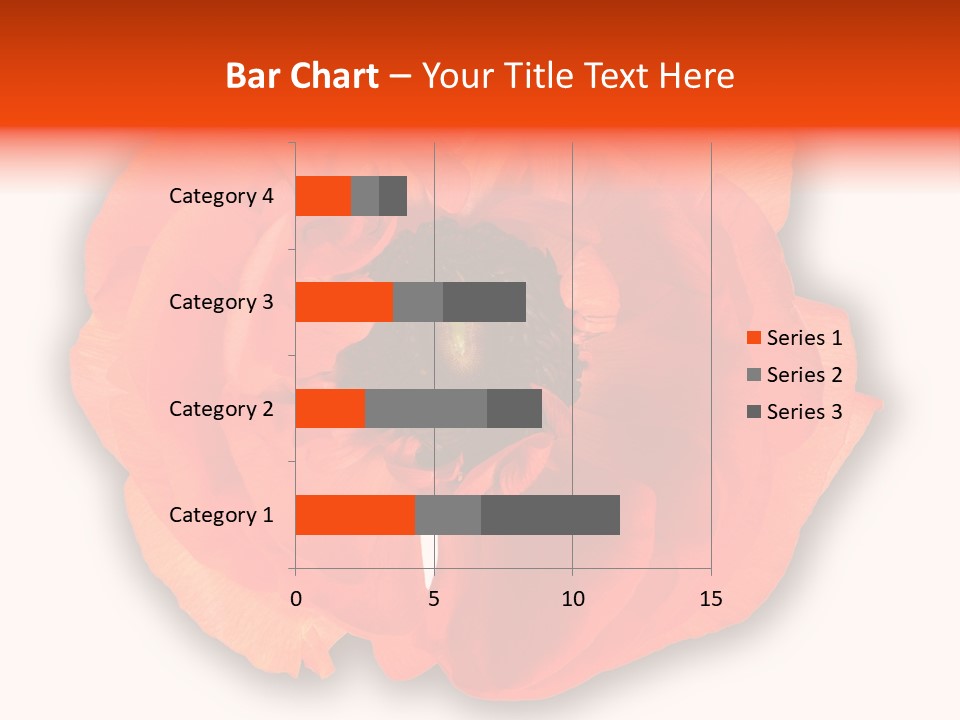 Bar Chart – Your Title Text Here

Category 4
Category 3
Category 2
Category 1

0
5
10
15

Series 1
Series 2
Series 3